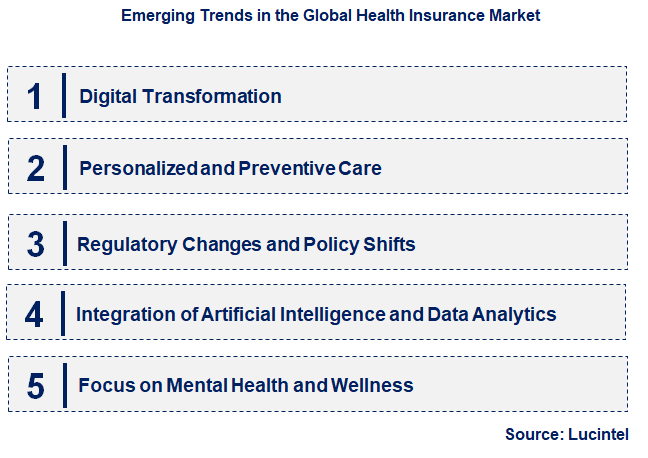 Emerging Trends in the Global Health Insurance Market

1 Digital Transformation

2 Personalized and Preventive Care

3 Regulatory Changes and Policy Shifts

4 Integration of Artificial Intelligence and Data Analytics

5 Focus on Mental Health and Wellness

Source: Lucintel